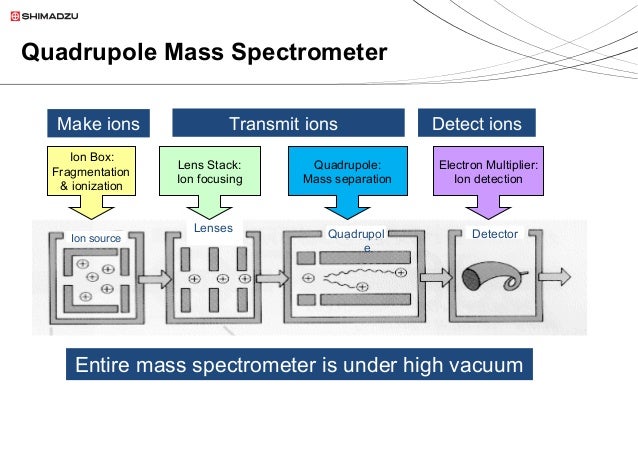 SHIMADZU

Quadrupole Mass Spectrometer

Make ions

Transmit ions

Detect ions

Ion Box: Fragmentation & ionization

Lens Stack: Ion focusing

Quadrupole: Mass separation

Electron Multiplier: Ion detection

Ion source

Lenses

Quadrupole

Detector

Entire mass spectrometer is under high vacuum